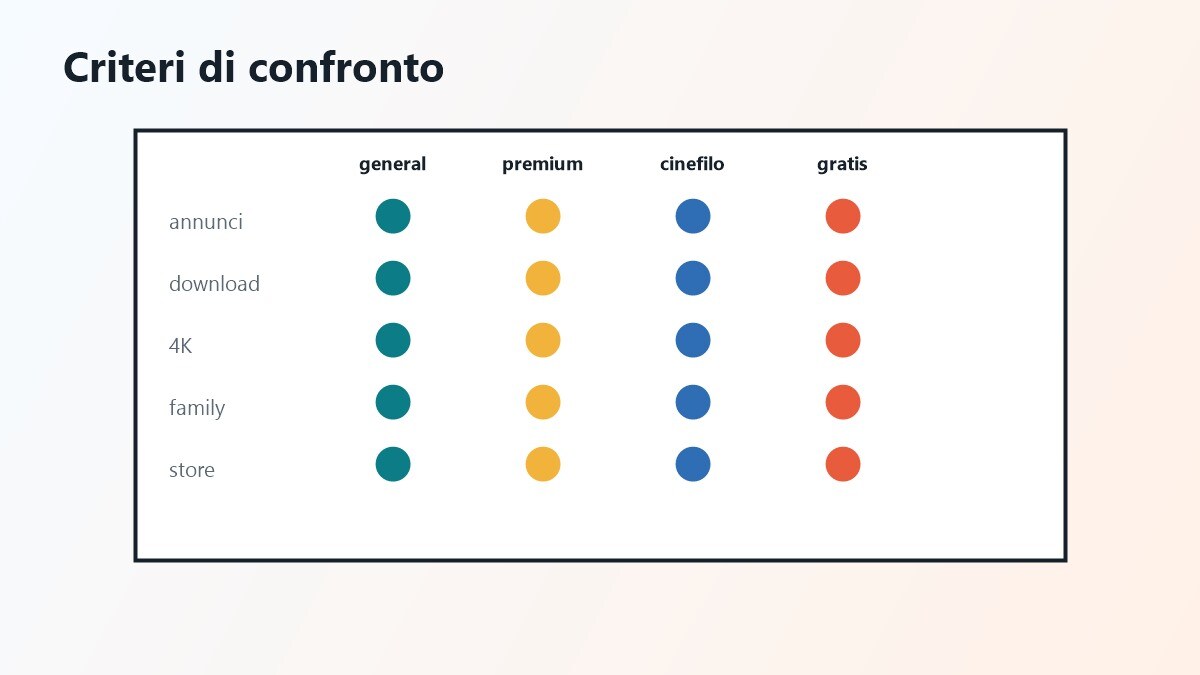 Criteri di confronto

|  | general | premium | cinefilo | gratis |
|---|---|---|---|---|
| annunci |  |  |  |  |
| download |  |  |  |  |
| 4K |  |  |  |  |
| family |  |  |  |  |
| store |  |  |  |  |